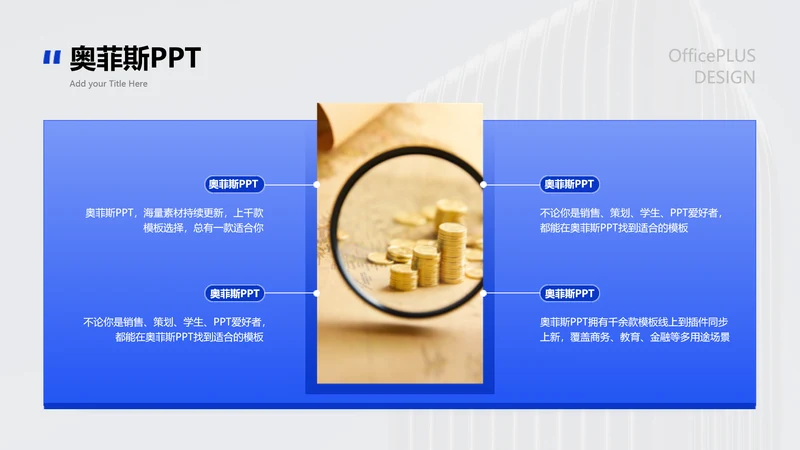 奥菲斯PPT
Add your Title Here

OfficePLUS
DESIGN

奥菲斯PPT
奥菲斯PPT，海量素材持续更新，上千款模板选择，总有一款适合你

奥菲斯PPT
不论你是销售、策划、学生、PPT爱好者，都能在奥菲斯PPT找到适合的模板

奥菲斯PPT
不论你是销售、策划、学生、PPT爱好者，都能在奥菲斯PPT找到适合的模板

奥菲斯PPT
奥菲斯PPT拥有千余款模板线上到插件同步上新，覆盖商务、教育、金融等多用途场景